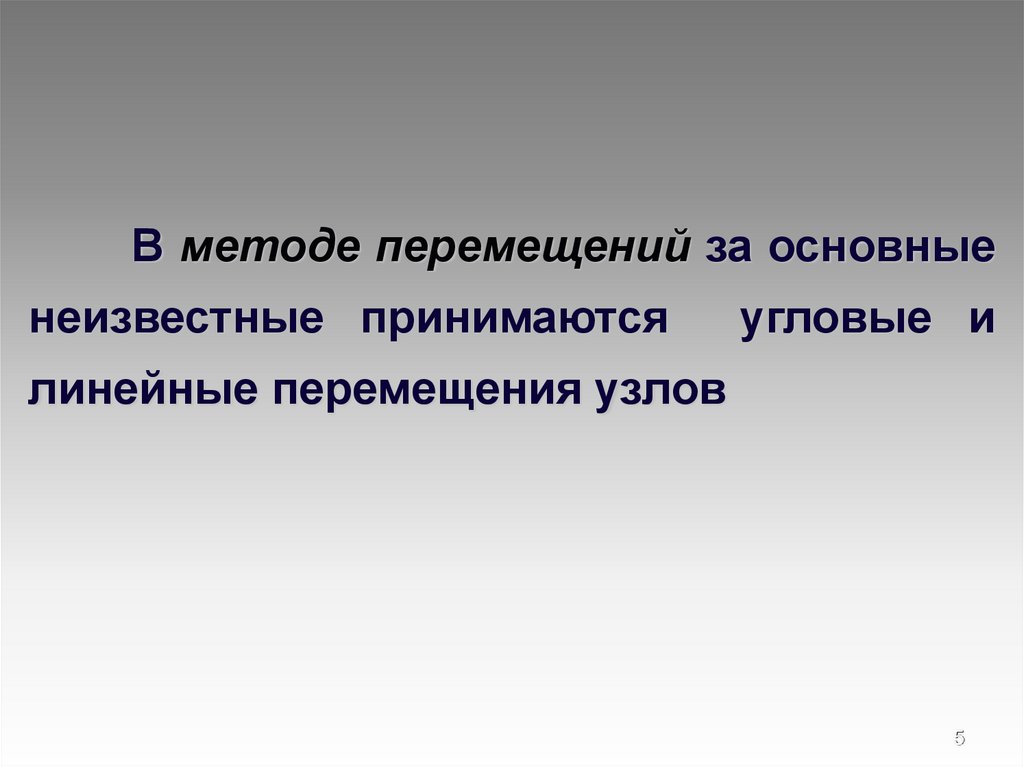 В методе перемещений за основные неизвестные принимаются угловые и линейные перемещения узлов

5